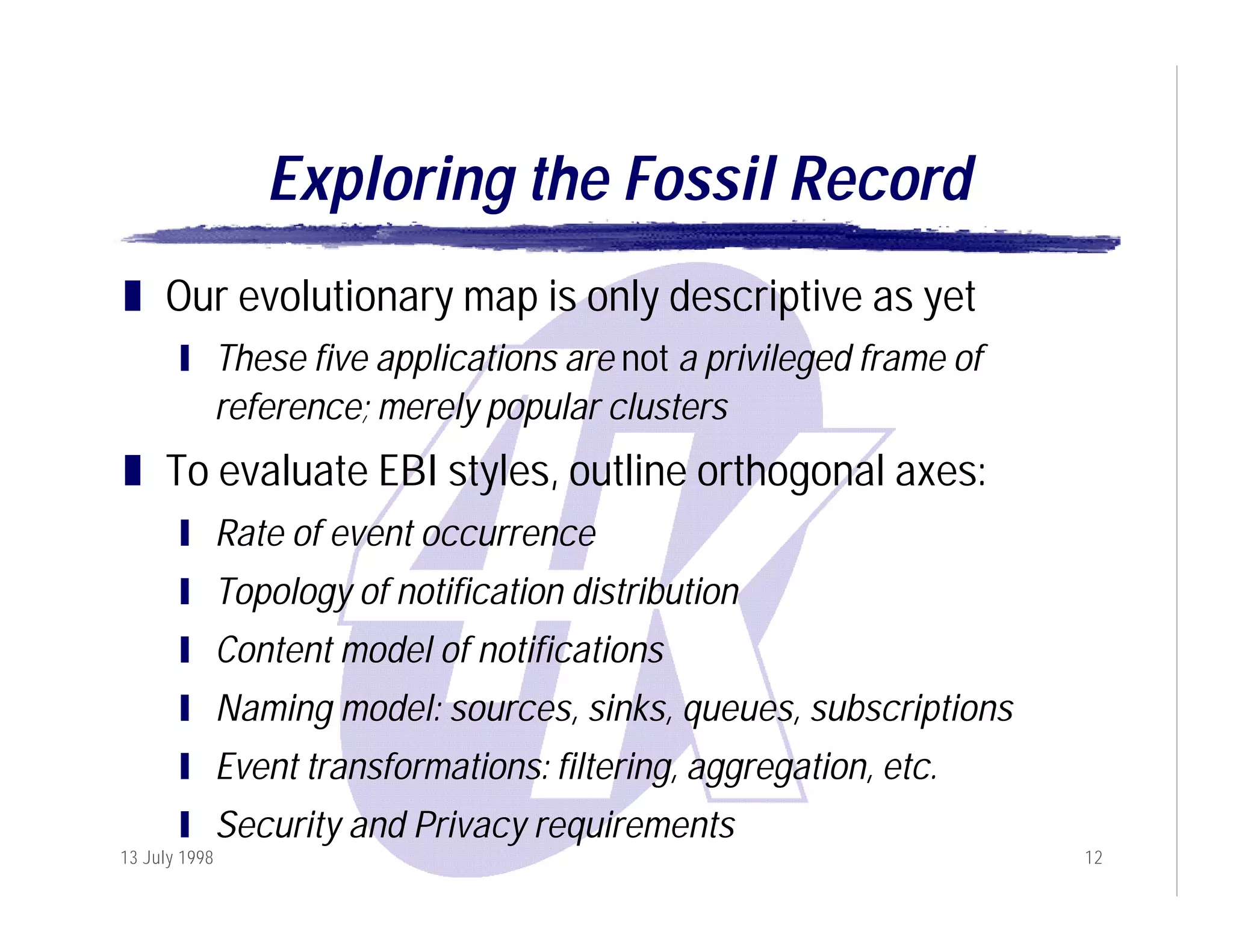 Exploring the Fossil Record

Our evolutionary map is only descriptive as yet

These five applications are not a privileged frame of reference; merely popular clusters

To evaluate EBI styles, outline orthogonal axes:

Rate of event occurrence

Topology of notification distribution

Content model of notifications

Naming model: sources, sinks, queues, subscriptions

Event transformations: filtering, aggregation, etc.

Security and Privacy requirements

13 July 1998

12